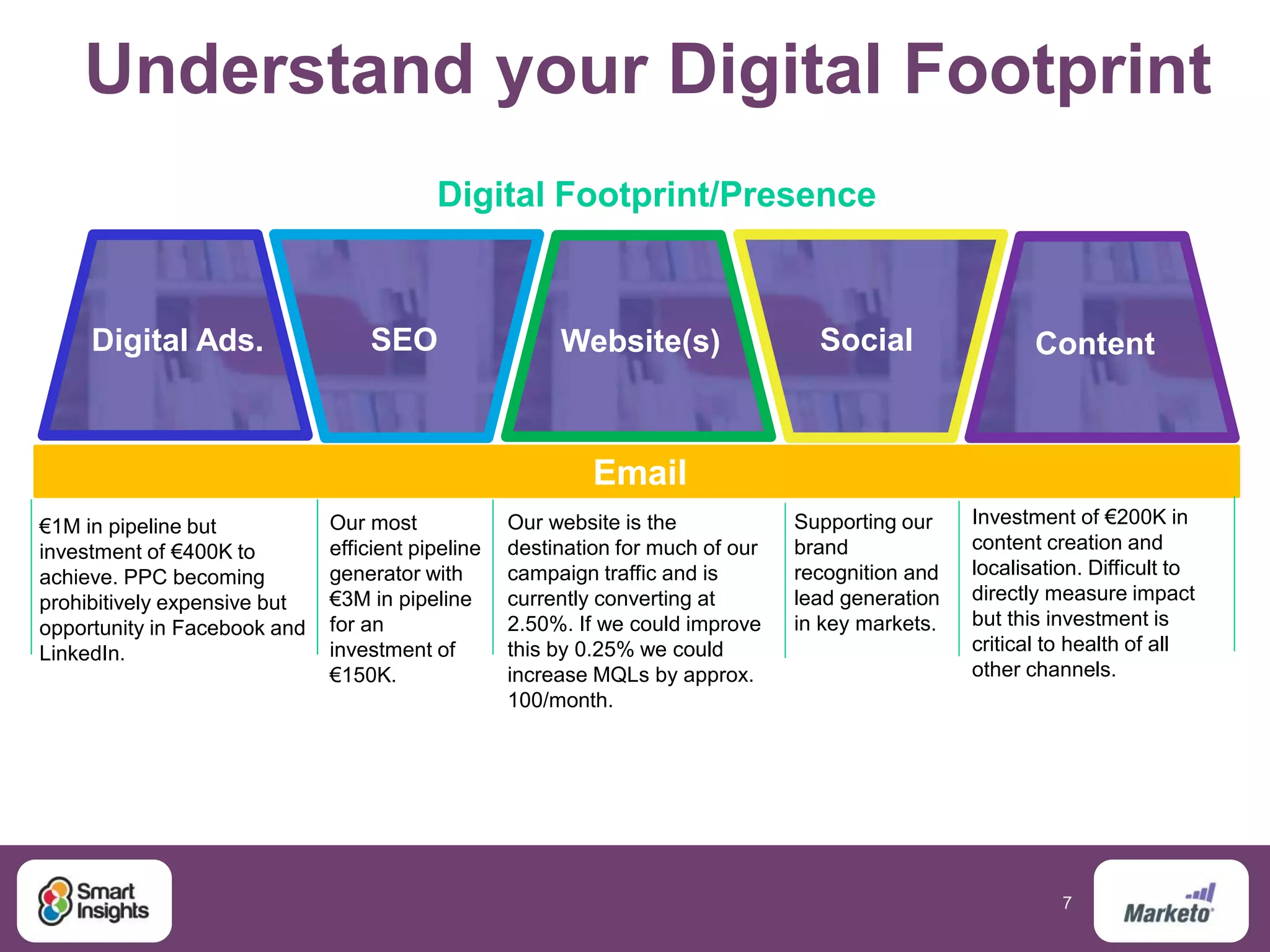 Understand your Digital Footprint

Digital Footprint/Presence

Digital Ads.

SEO

Website(s)

Social

Content

Email

€1M in pipeline but investment of €400K to achieve. PPC becoming prohibitively expensive but opportunity in Facebook and LinkedIn.

Our most efficient pipeline generator with €3M in pipeline for an investment of €150K.

Our website is the destination for much of our campaign traffic and is currently converting at 2.50%. If we could improve this by 0.25% we could increase MQLs by approx. 100/month.

Supporting our brand recognition and lead generation in key markets.

Investment of €200K in content creation and localisation. Difficult to directly measure impact but this investment is critical to health of all other channels.

Smart Insights

7

Marketo